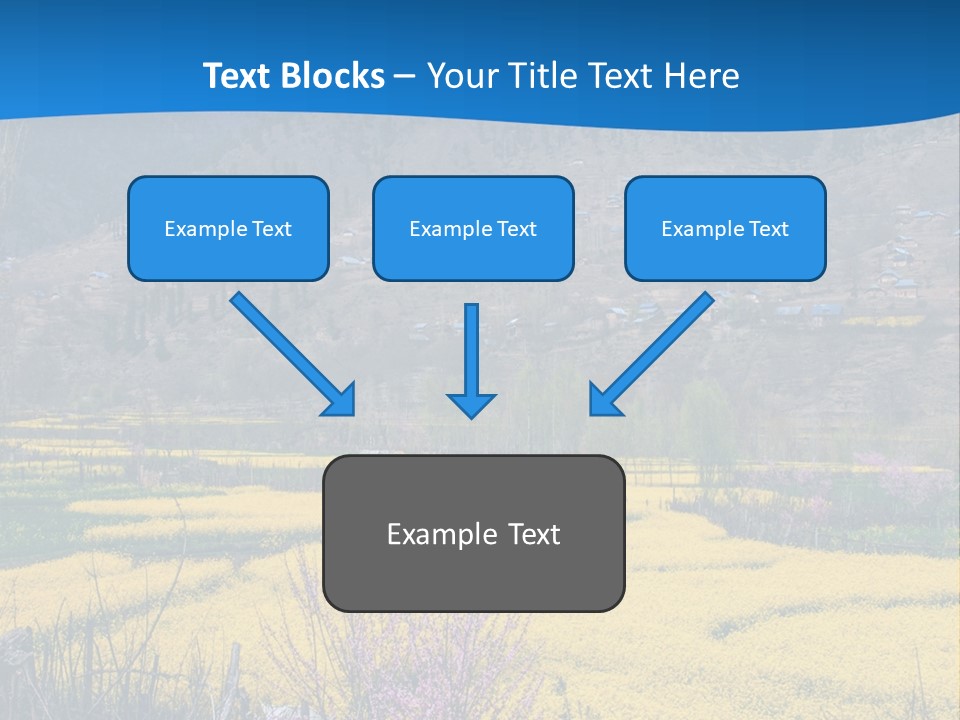 Text Blocks – Your Title Text Here

Example Text

Example Text

Example Text

Example Text